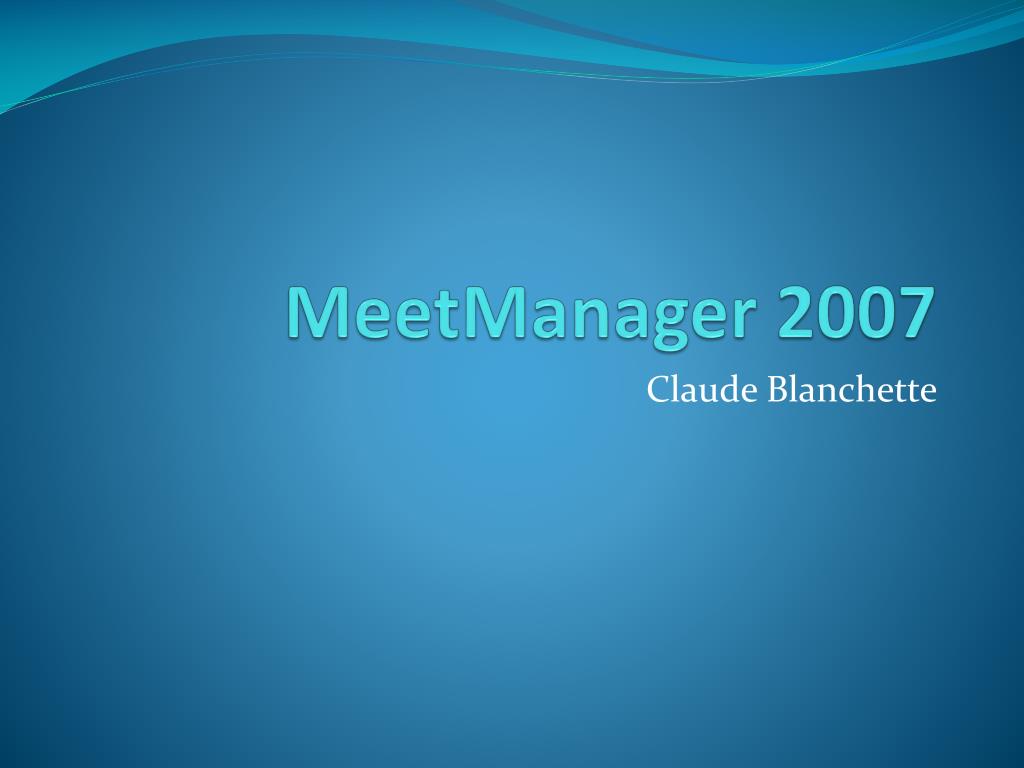 MeetManager 2007

Claude Blanchette